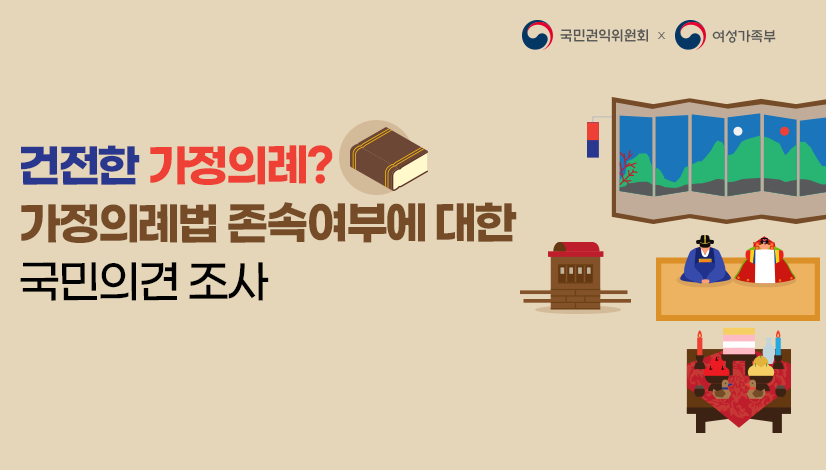 국민권익위원회 x 여성가족부

건전한 가정의례?
가정의례법 존속여부에 대한
국민의견 조사